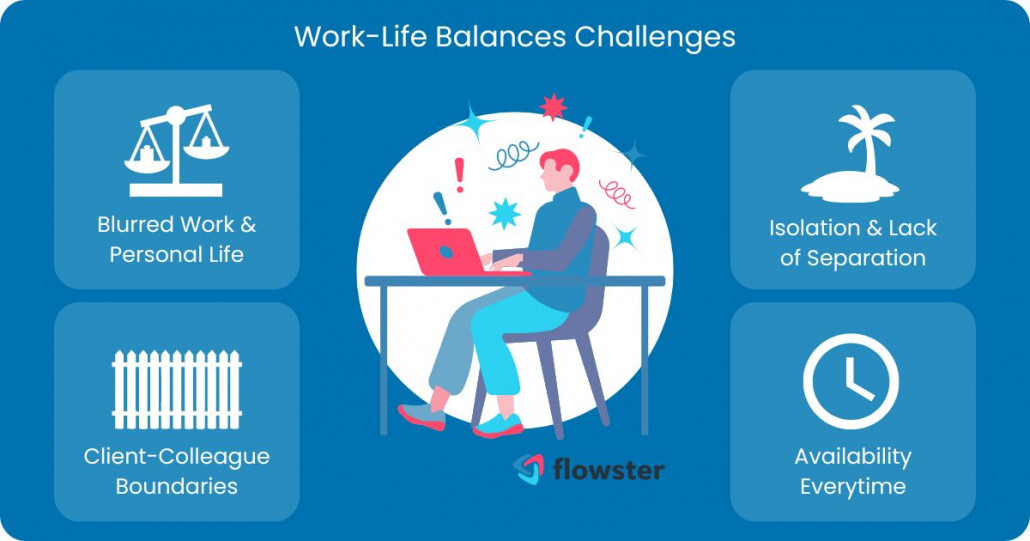 Work-Life Balances Challenges

Blurred Work & Personal Life

Client-Colleague Boundaries

Isolation & Lack of Separation

Availability Everytime

flowster